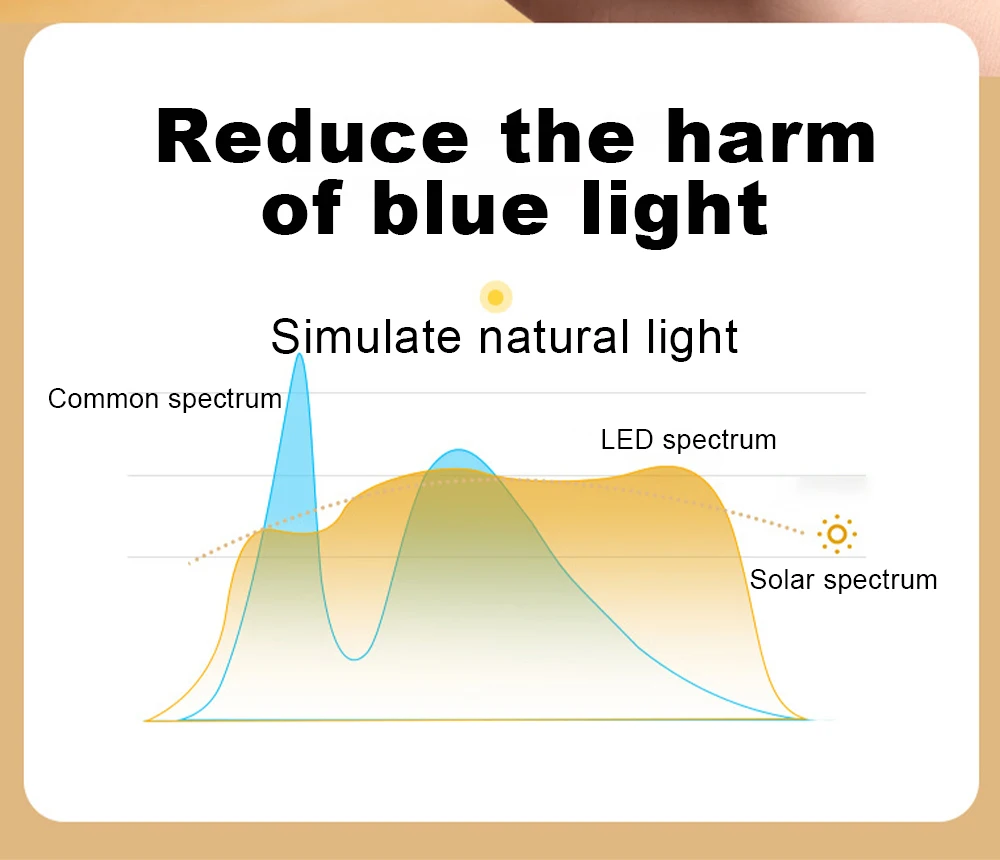 Reduce the harm of blue light

Simulate natural light

Common spectrum

LED spectrum

Solar spectrum